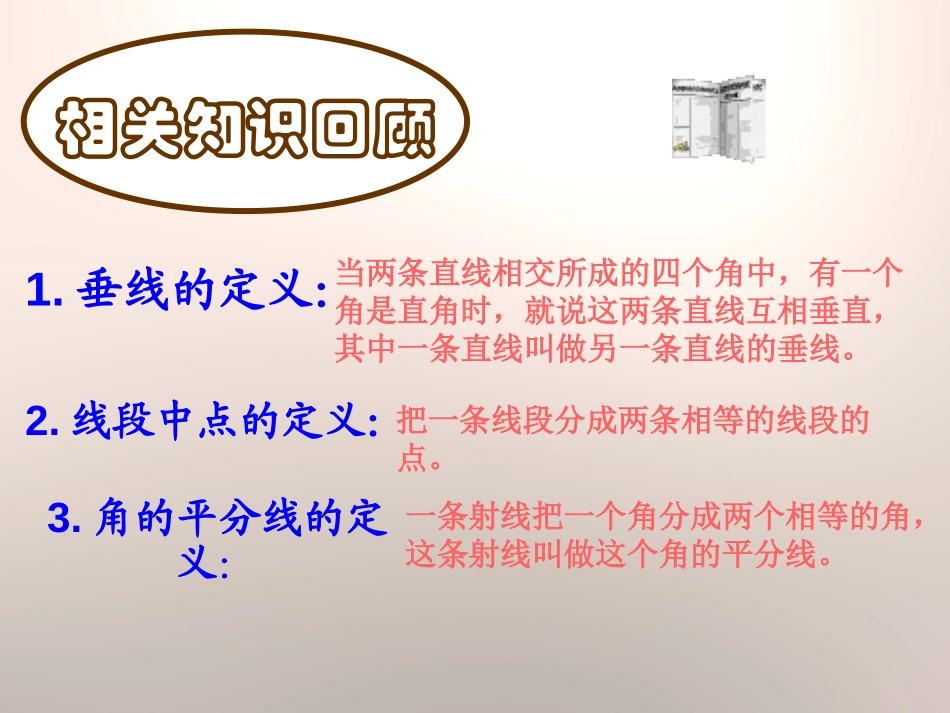 相关知识回顾

1. 垂线的定义: 当两条直线相交所成的四个角中，有一个角是直角时，就说这两条直线互相垂直，其中一条直线叫做另一条直线的垂线。

2. 线段中点的定义: 把一条线段分成两条相等的线段的点。

3. 角的平分线的定义: 一条射线把一个角分成两个相等的角，这条射线叫做这个角的平分线。